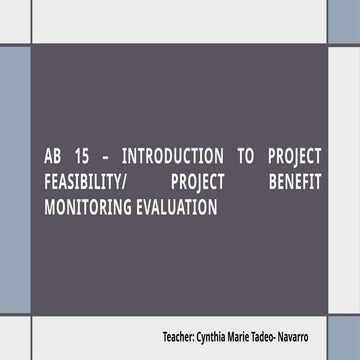 AB 15 – INTRODUCTION TO PROJECT FEASIBILITY/ PROJECT BENEFIT MONITORING EVALUATION

Teacher: Cynthia Marie Tadeo- Navarro